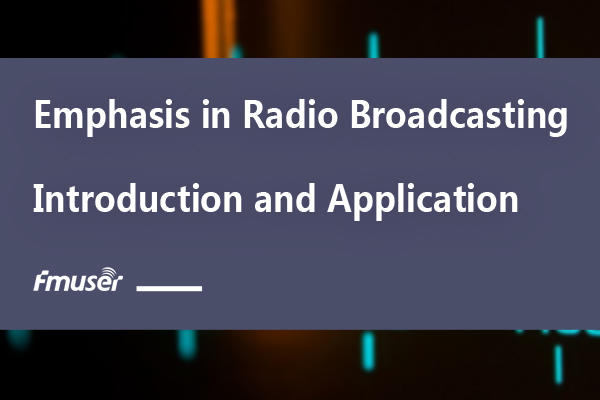 Emphasis in Radio Broadcasting

Introduction and Application

Fmuser